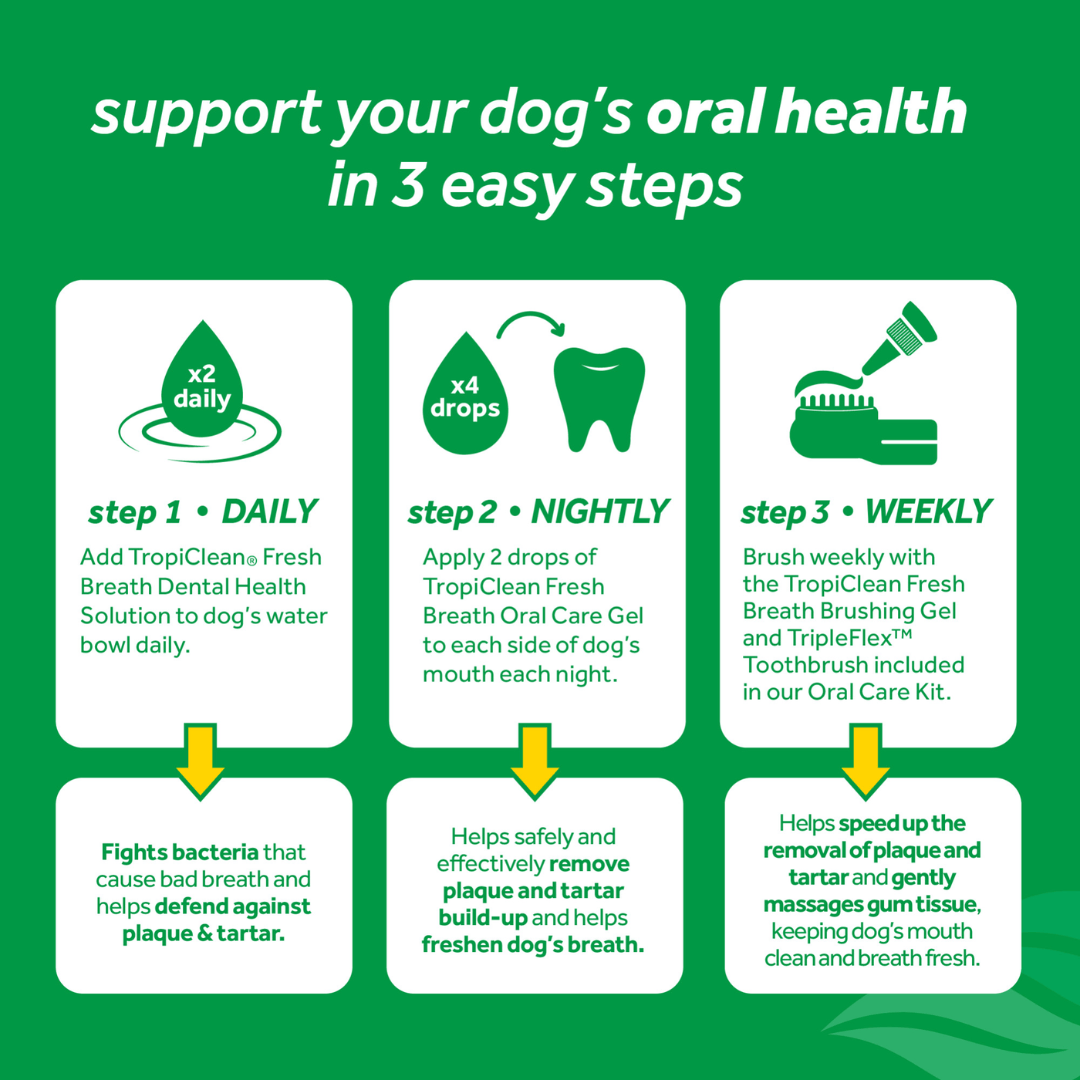 support your dog's oral health in 3 easy steps

x2 daily

step 1 • DAILY

Add TropiClean® Fresh Breath Dental Health Solution to dog's water bowl daily.

Fights bacteria that cause bad breath and helps defend against plaque & tartar.

x4 drops

step 2 • NIGHTLY

Apply 2 drops of TropiClean Fresh Breath Oral Care Gel to each side of dog's mouth each night.

Helps safely and effectively remove plaque and tartar build-up and helps freshen dog's breath.

step 3 • WEEKLY

Brush weekly with the TropiClean Fresh Breath Brushing Gel and TripleFlex™ Toothbrush included in our Oral Care Kit.

Helps speed up the removal of plaque and tartar and gently massages gum tissue, keeping dog's mouth clean and breath fresh.